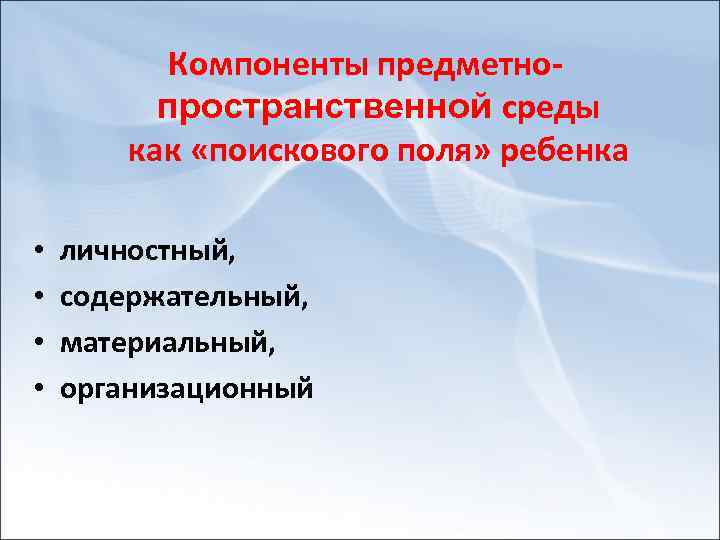 Компоненты предметно-пространственной среды как «поискового поля» ребенка

• личностный,
• содержательный,
• материальный,
• организационный